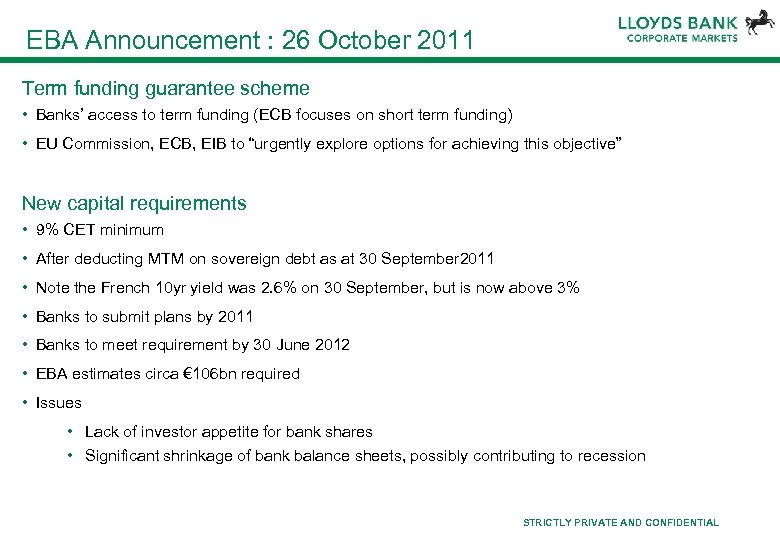 EBA Announcement : 26 October 2011

LLOYDS BANK
CORPORATE MARKETS

Term funding guarantee scheme

• Banks' access to term funding (ECB focuses on short term funding)
• EU Commission, ECB, EIB to "urgently explore options for achieving this objective"

New capital requirements

• 9% CET minimum
• After deducting MTM on sovereign debt as at 30 September2011
• Note the French 10yr yield was 2.6% on 30 September, but is now above 3%
• Banks to submit plans by 2011
• Banks to meet requirement by 30 June 2012
• EBA estimates circa €106bn required
• Issues
 • Lack of investor appetite for bank shares
 • Significant shrinkage of bank balance sheets, possibly contributing to recession

STRICTLY PRIVATE AND CONFIDENTIAL